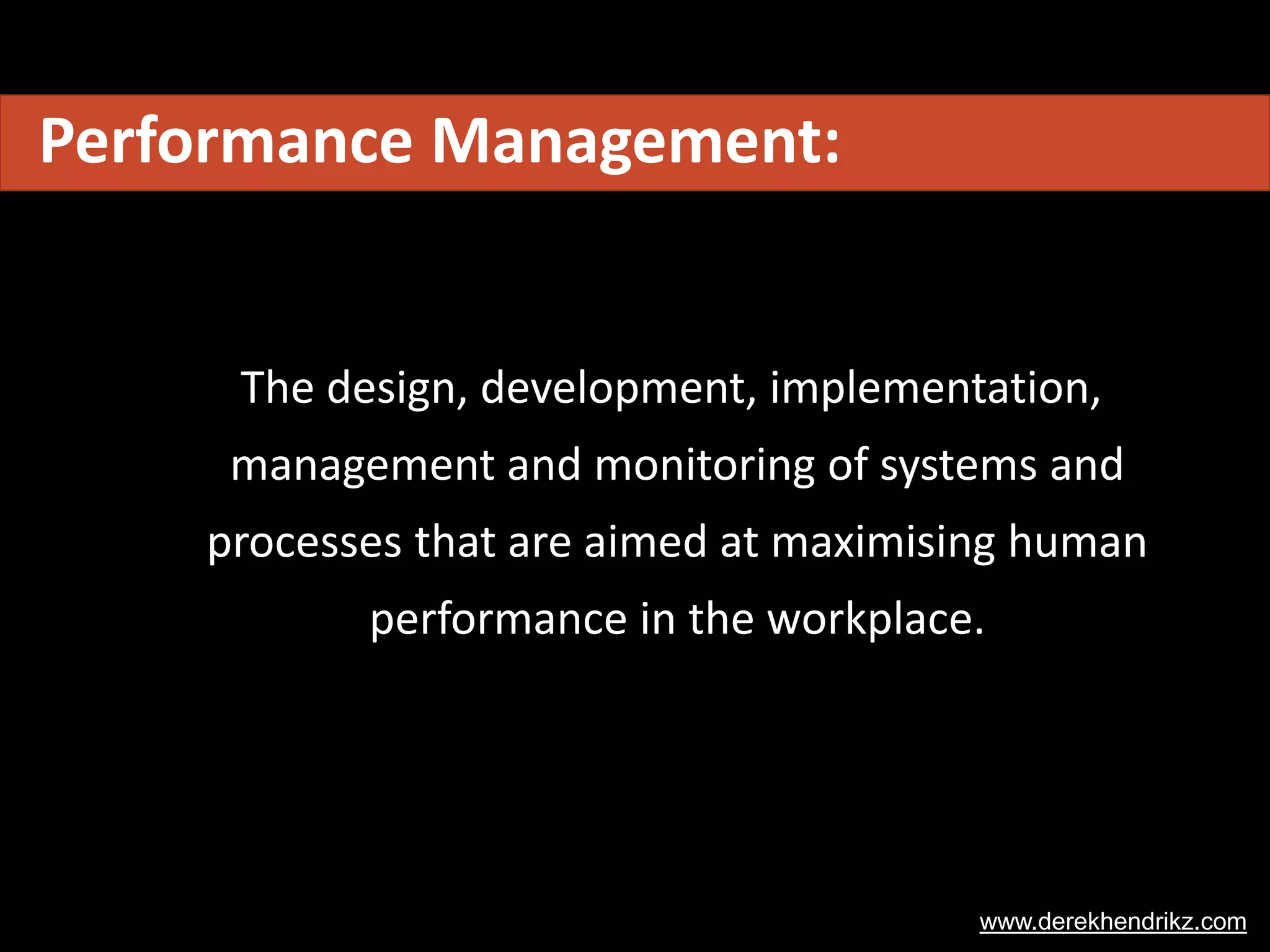 Performance Management:

The design, development, implementation, management and monitoring of systems and processes that are aimed at maximising human performance in the workplace.

www.derekhendrikz.com